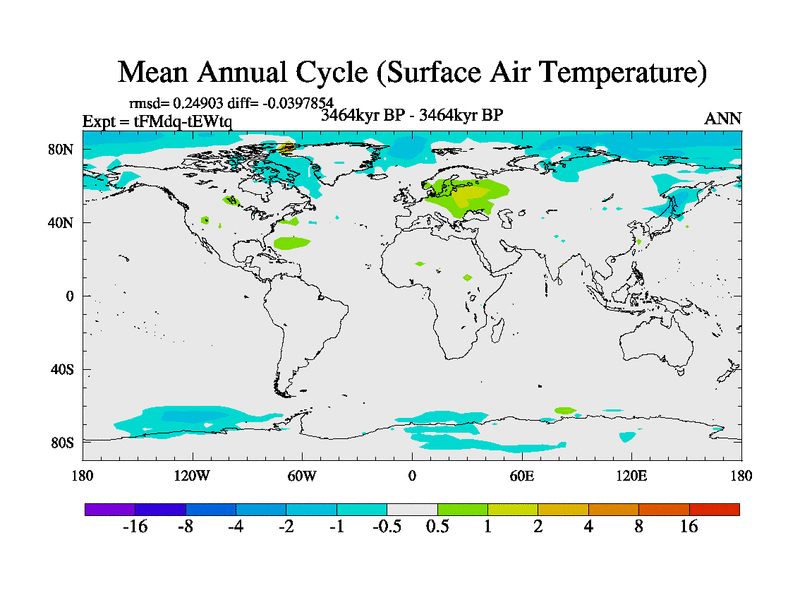 Mean Annual Cycle (Surface Air Temperature)

rmsd= 0.24903 diff= -0.0397854
Expt = tFMdq-tEWtq
3464kyr BP - 3464kyr BP
ANN

80N
40N
0
40S
80S

180
120W
60W
0
60E
120E
180

-16 -8 -4 -2 -1 -0.5 0.5 1 2 4 8 16